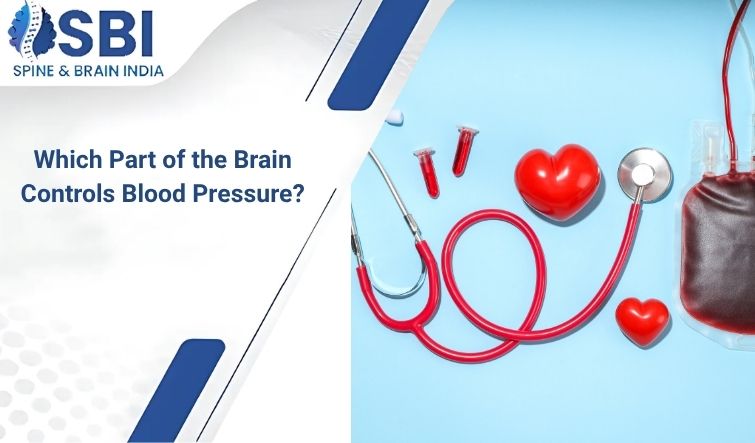 SBI
SPINE & BRAIN INDIA

Which Part of the Brain Controls Blood Pressure?